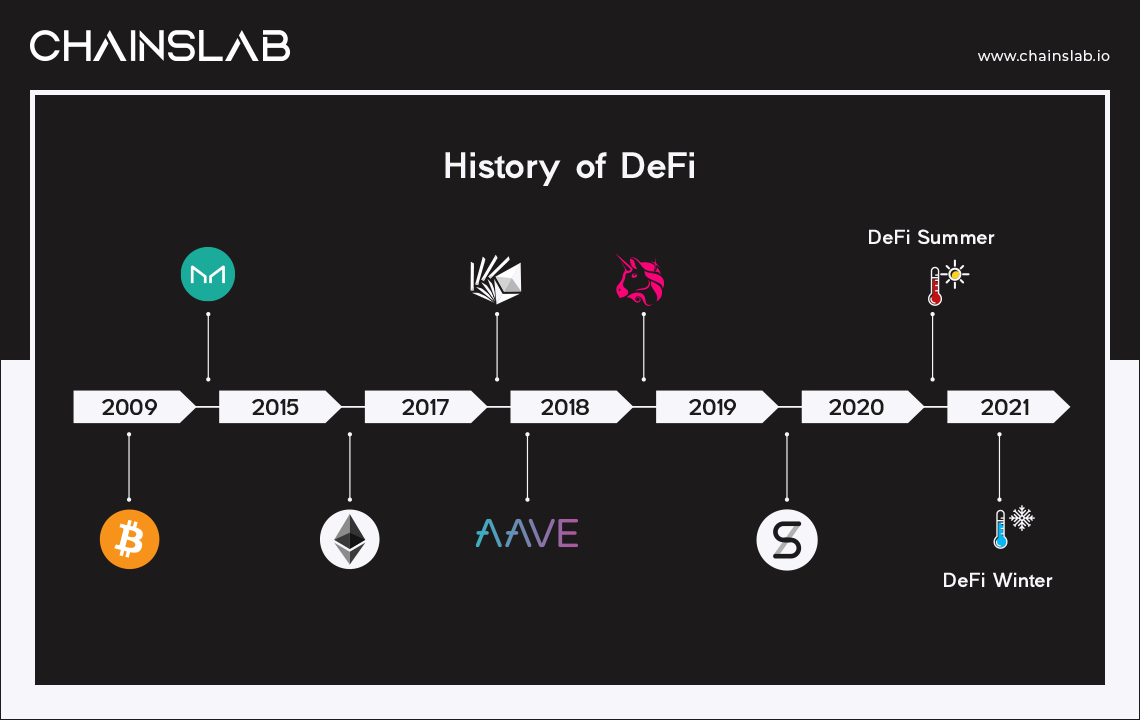 CHAINSLAB

www.chainslab.io

History of DeFi

DeFi Summer

2009

2015

2017

2018

2019

2020

2021

AAVE

DeFi Winter